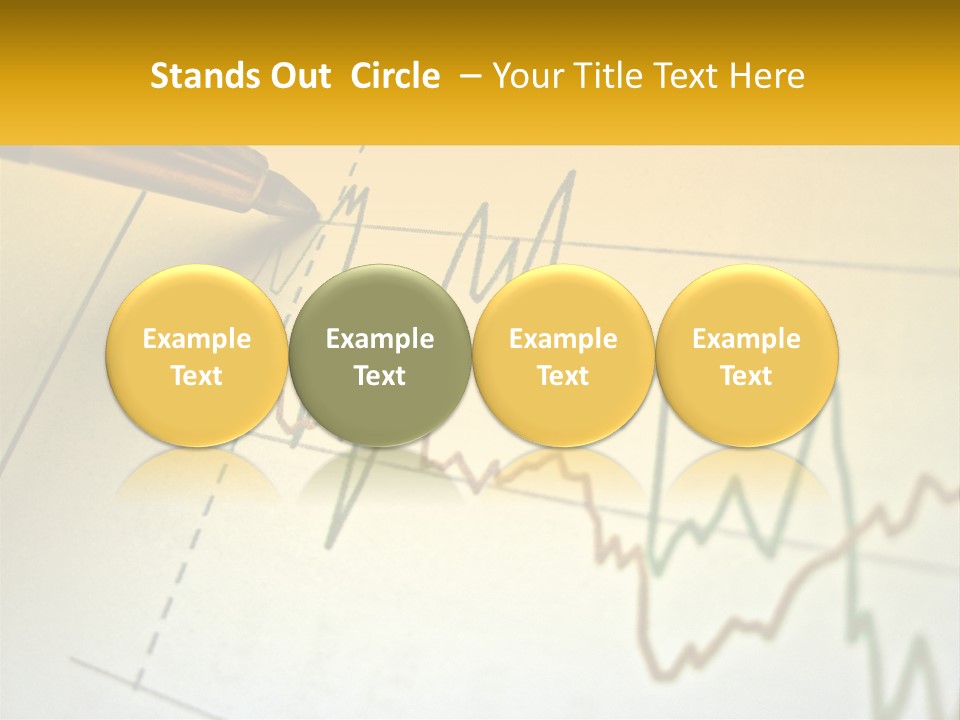 Stands Out Circle – Your Title Text Here

Example Text

Example Text

Example Text

Example Text